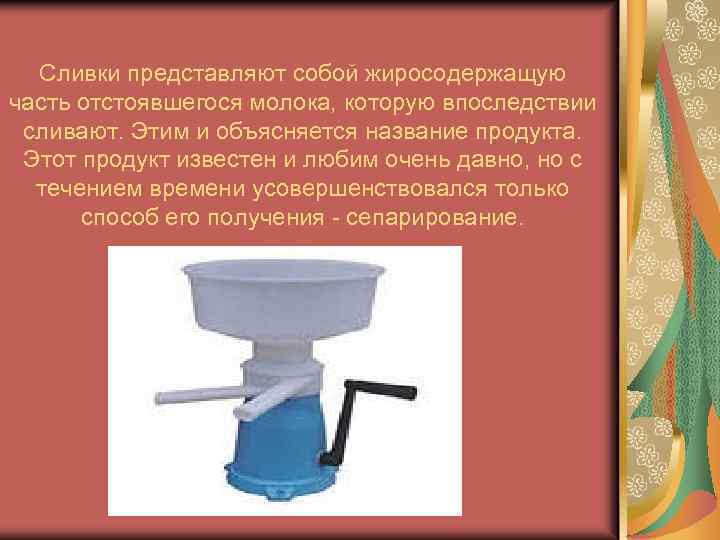 Сливки представляют собой жиросодержащую часть отстоявшегося молока, которую впоследствии сливают. Этим и объясняется название продукта. Этот продукт известен и любим очень давно, но с течением времени усовершенствовался только способ его получения - сепарирование.